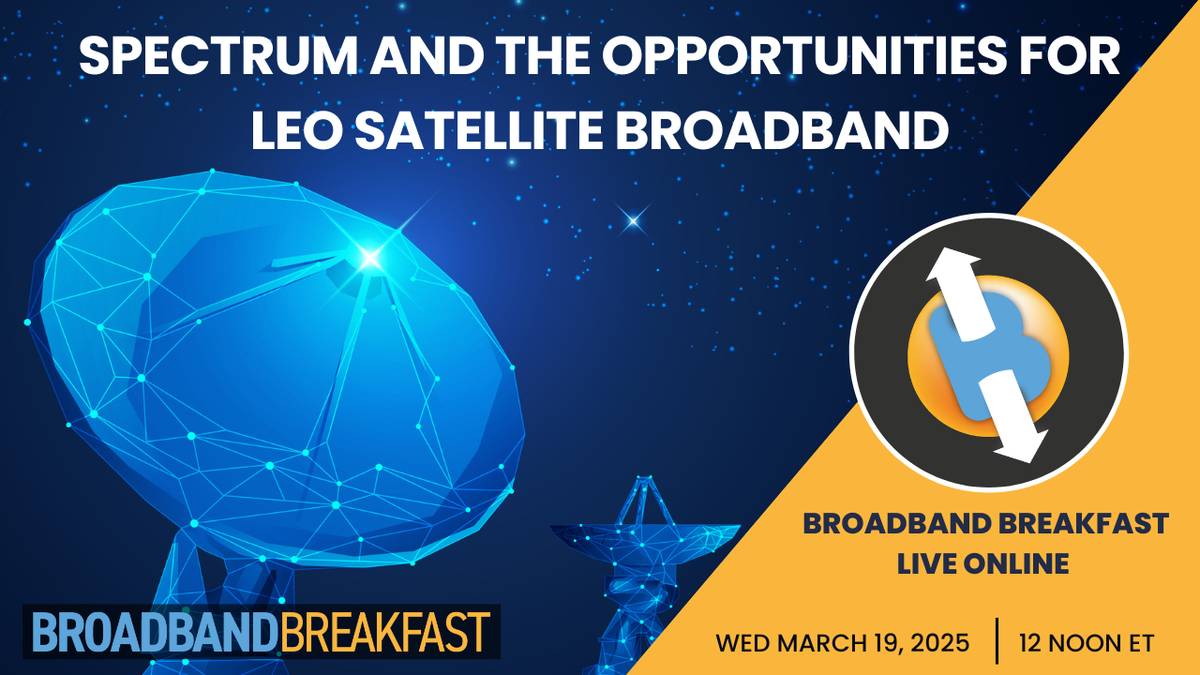 SPECTRUM AND THE OPPORTUNITIES FOR LEO SATELLITE BROADBAND

BROADBAND BREAKFAST LIVE ONLINE

BROADBANDBREAKFAST

WED MARCH 19, 2025 | 12 NOON ET